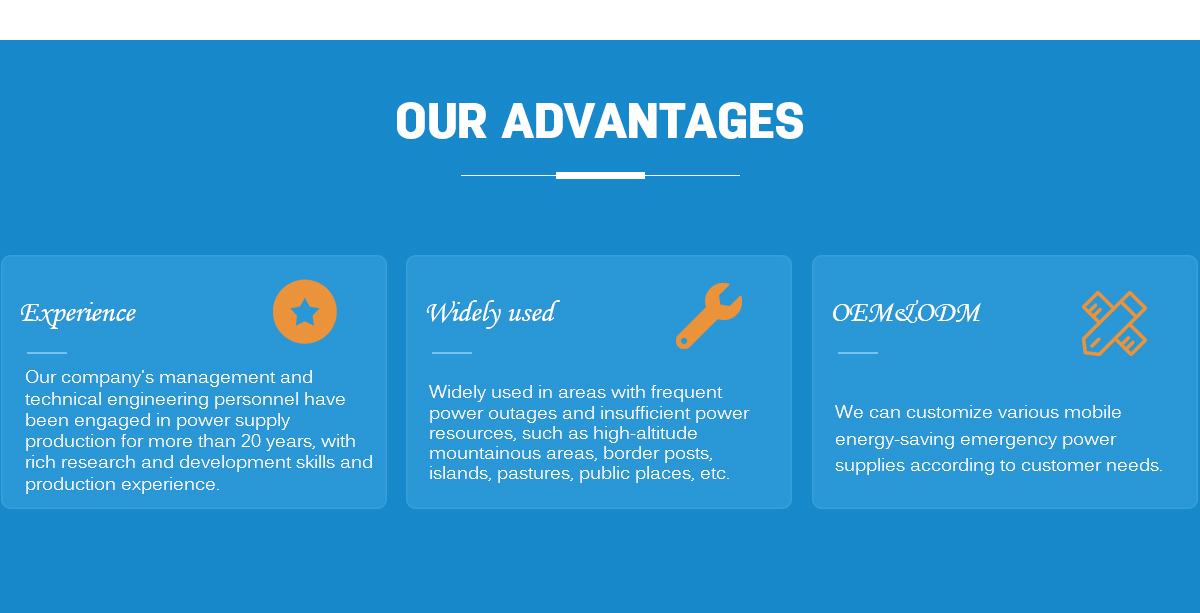 OUR ADVANTAGES

Experience

Our company's management and technical engineering personnel have been engaged in power supply production for more than 20 years, with rich research and development skills and production experience.

Widely used

Widely used in areas with frequent power outages and insufficient power resources, such as high-altitude mountainous areas, border posts, islands, pastures, public places, etc.

OEM&ODM

We can customize various mobile energy-saving emergency power supplies according to customer needs.